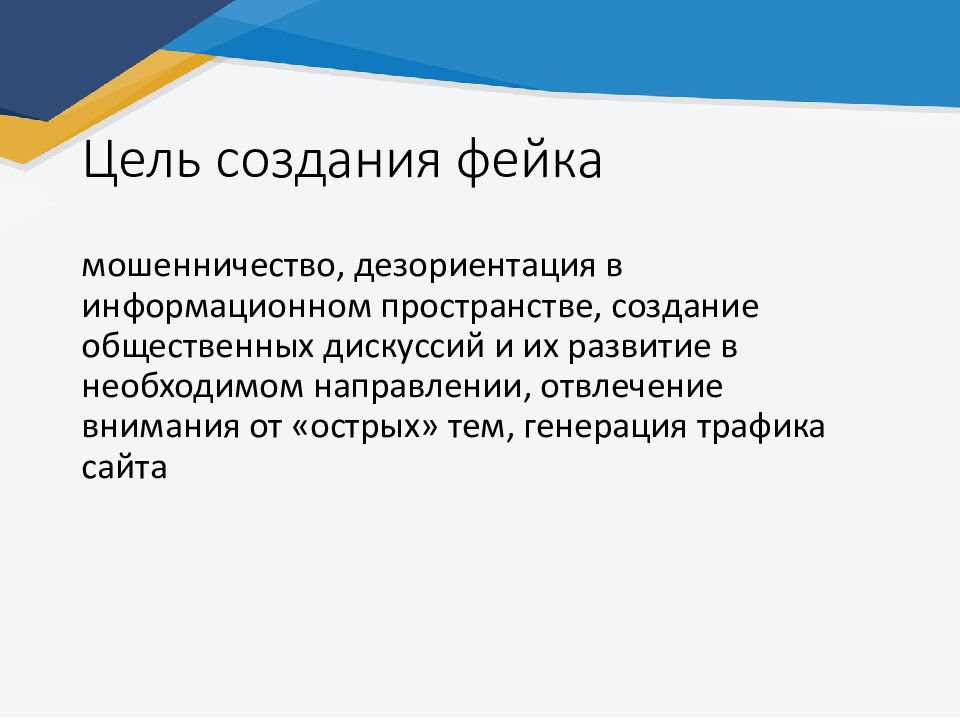 Цель создания фейка

мошенничество, дезориентация в информационном пространстве, создание общественных дискуссий и их развитие в необходимом направлении, отвлечение внимания от «острых» тем, генерация трафика сайта